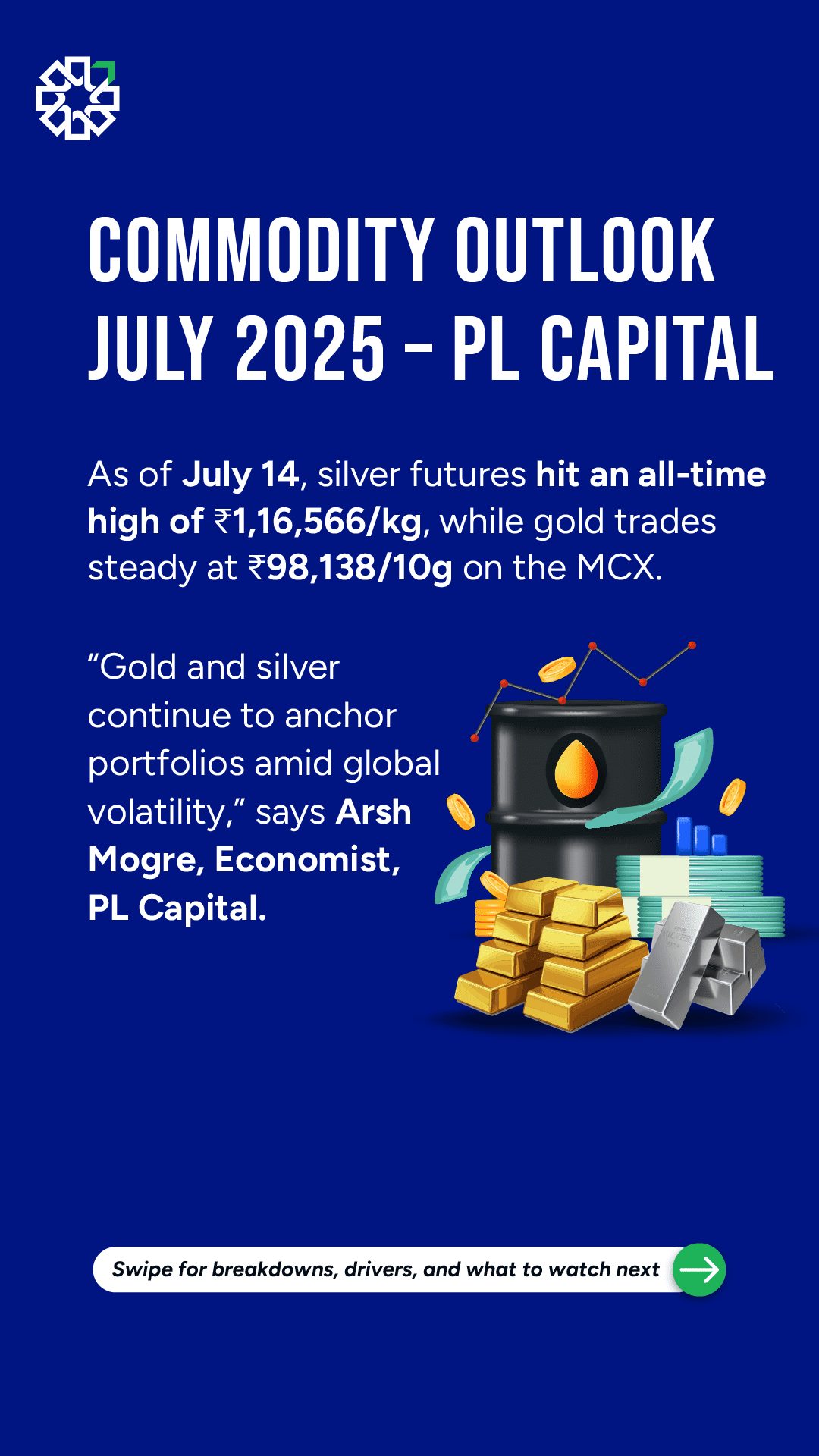 COMMODITY OUTLOOK JULY 2025 – PL CAPITAL

As of July 14, silver futures hit an all-time high of ₹1,16,566/kg, while gold trades steady at ₹98,138/10g on the MCX.

“Gold and silver continue to anchor portfolios amid global volatility,” says Arsh Mogre, Economist, PL Capital.

SILVER

Swipe for breakdowns, drivers, and what to watch next